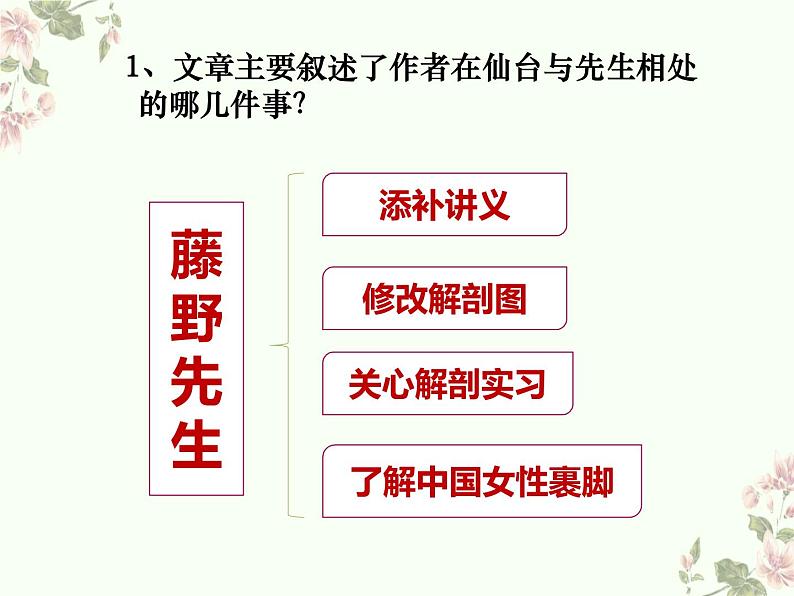 1、文章主要叙述了作者在仙台与先生相处的哪几件事?

藤野先生

添补讲义

修改解剖图

关心解剖实习

了解中国女性裹脚